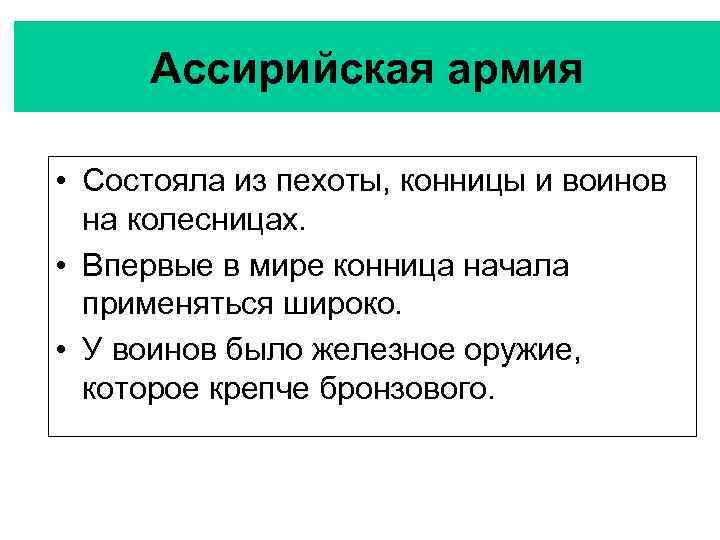 Ассирийская армия

• Состояла из пехоты, конницы и воинов на колесницах.
• Впервые в мире конница начала применяться широко.
• У воинов было железное оружие, которое крепче бронзового.